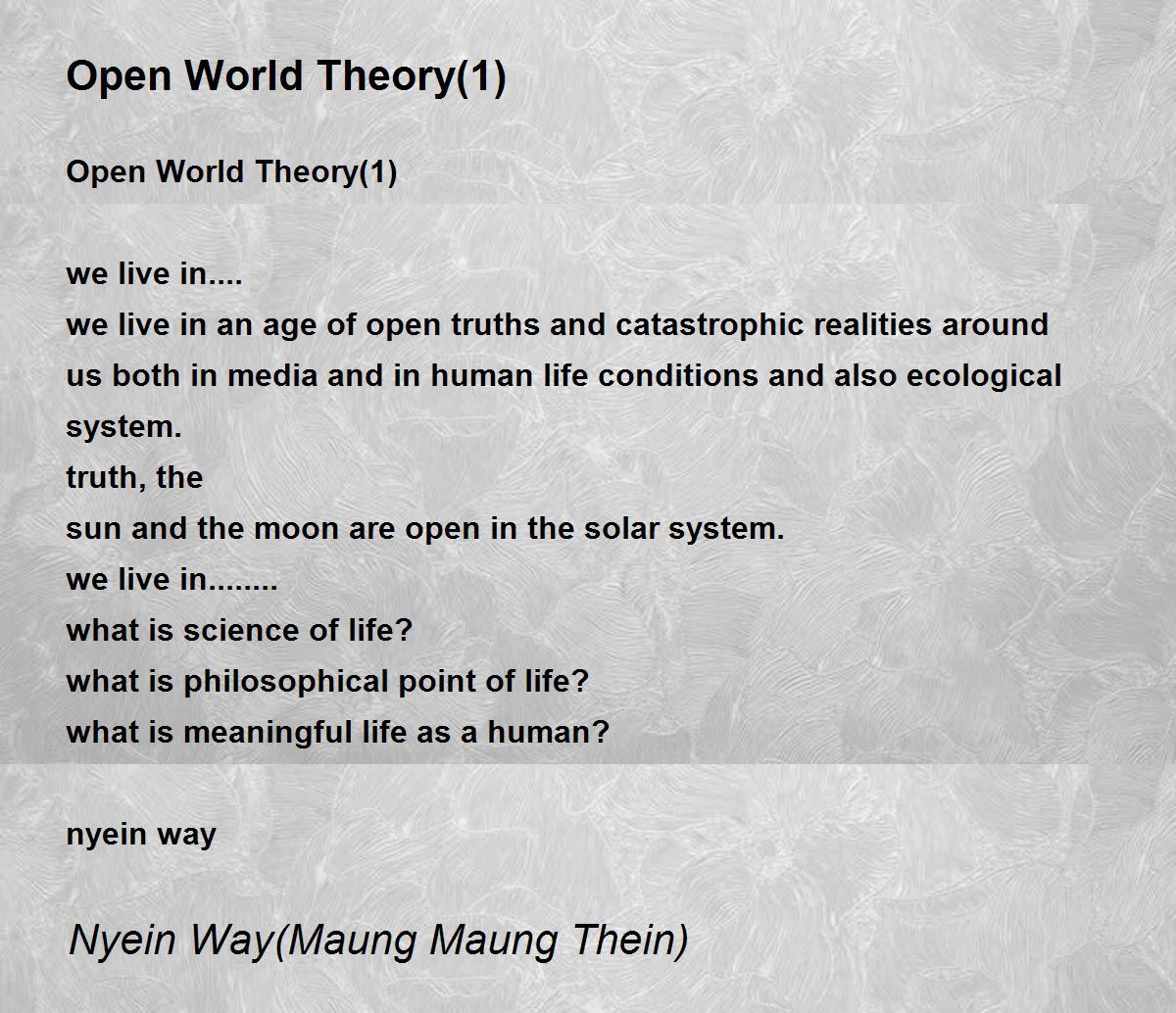 Open World Theory(1)

Open World Theory(1)

we live in....
we live in an age of open truths and catastrophic realities around us both in media and in human life conditions and also ecological system.
truth, the
sun and the moon are open in the solar system.
we live in........
what is science of life?
what is philosophical point of life?
what is meaningful life as a human?

nyein way

Nyein Way(Maung Maung Thein)